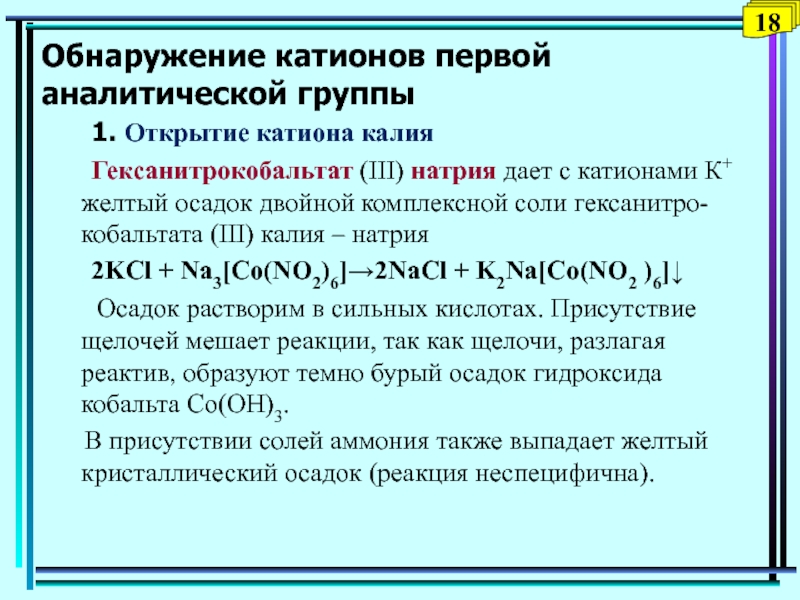 18

Обнаружение катионов первой аналитической группы

1. Открытие катиона калия

Гексанитрокобальтат (III) натрия дает с катионами $K^+$ желтый осадок двойной комплексной соли гексанитрокобальтата (III) калия – натрия

$2KCl + Na_3[Co(NO_2)_6] \rightarrow 2NaCl + K_2Na[Co(NO_2)_6]\downarrow$

Осадок растворим в сильных кислотах. Присутствие щелочей мешает реакции, так как щелочи, разлагая реактив, образуют темно бурый осадок гидроксида кобальта $Co(OH)_3$.

В присутствии солей аммония также выпадает желтый кристаллический осадок (реакция неспецифична).